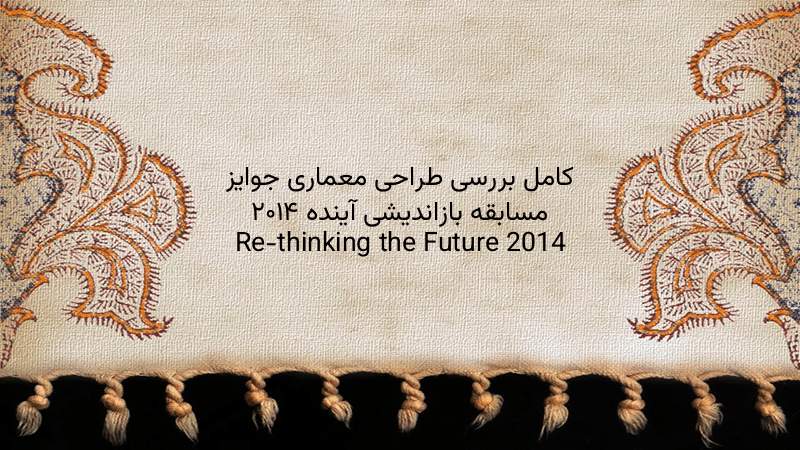 کامل بررسی طراحی معماری جوایز
مسابقه بازاندیشی آینده ۲۰۱۴
Re-thinking the Future 2014